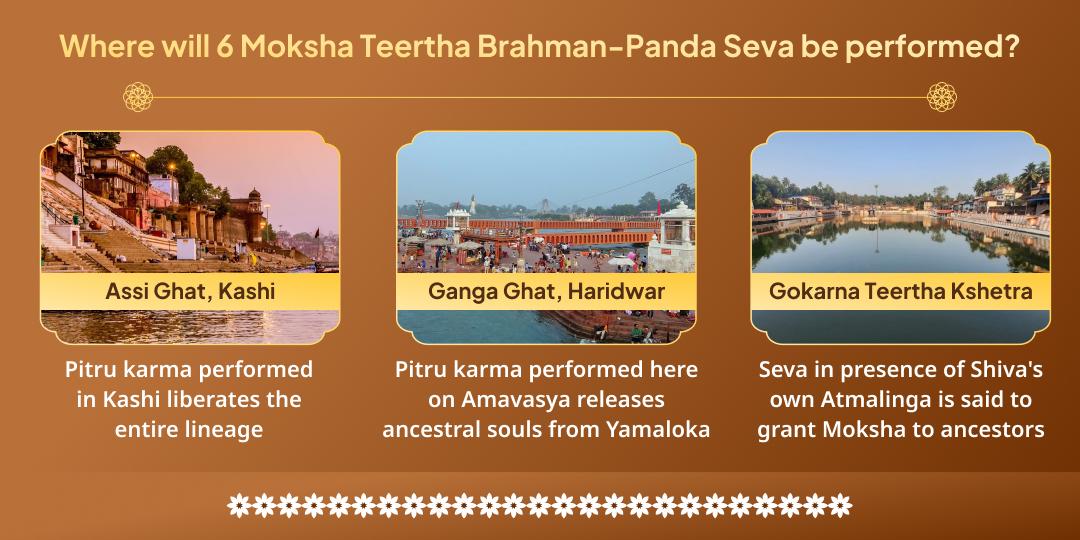 Where will 6 Moksha Teertha Brahman-Panda Seva be performed?

Assi Ghat, Kashi

Pitru karma performed in Kashi liberates the entire lineage

Ganga Ghat, Haridwar

Pitru karma performed here on Amavasya releases ancestral souls from Yamaloka

Gokarna Teertha Kshetra

Seva in presence of Shiva's own Atmalinga is said to grant Moksha to ancestors